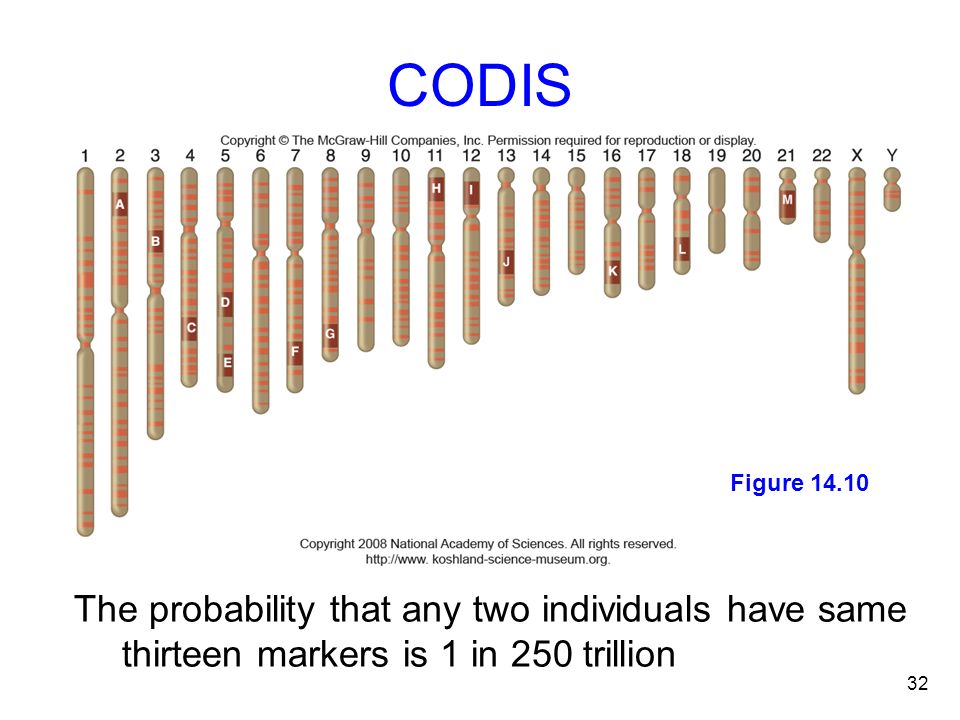 CODIS

Copyright © The McGraw-Hill Companies, Inc. Permission required for reproduction or display.

1 2 3 4 5 6 7 8 9 10 11 12 13 14 15 16 17 18 19 20 21 22 X Y

A B C D E F G H I J K L M

Figure 14.10

Copyright 2008 National Academy of Sciences. All rights reserved.
http://www. koshland-science-museum.org.

The probability that any two individuals have same thirteen markers is 1 in 250 trillion

32